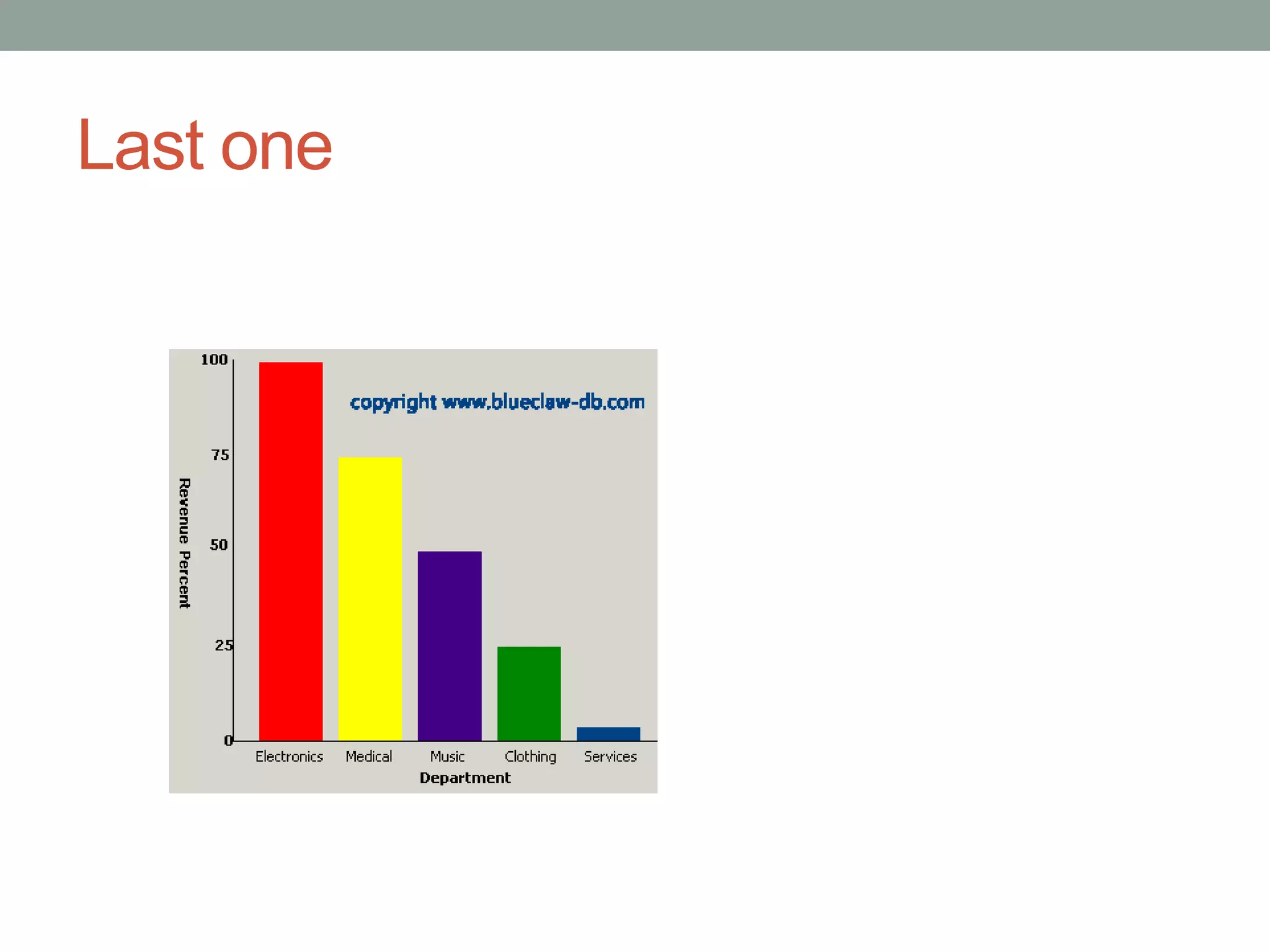 Last one

100
75
50
25
0
Revenue Percent
copyright www.blueclaw-db.com
Electronics
Medical
Music
Clothing
Services
Department